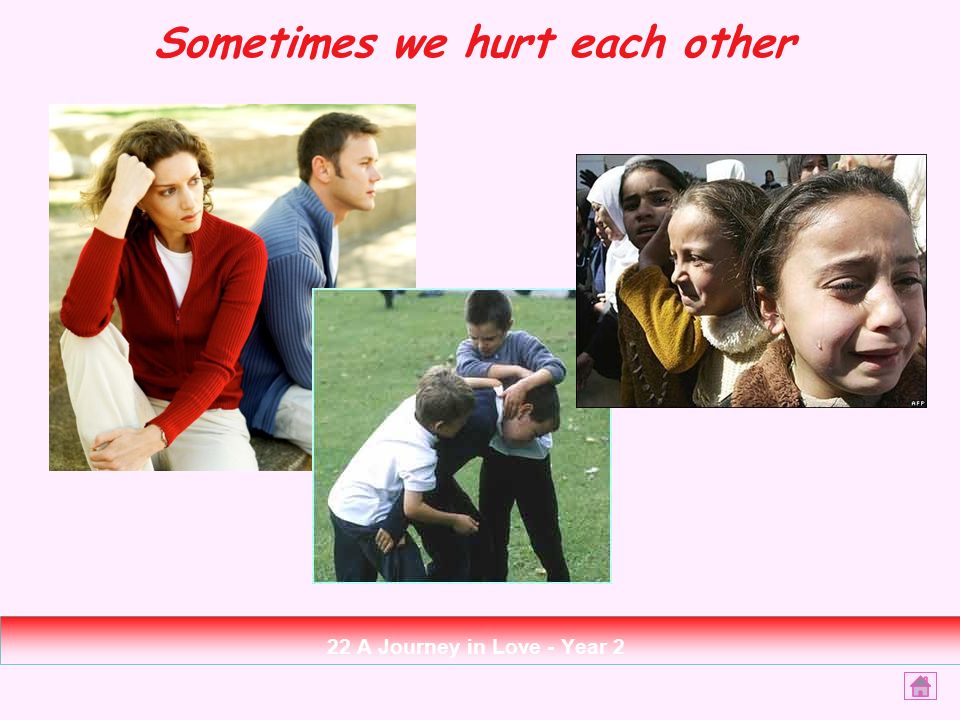 Sometimes we hurt each other

AFP

22 A Journey in Love - Year 2